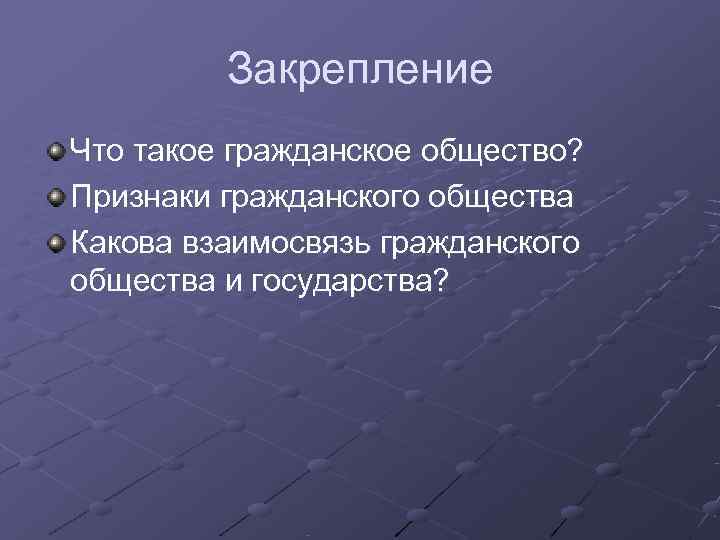 Закрепление

Что такое гражданское общество?
Признаки гражданского общества
Какова взаимосвязь гражданского общества и государства?